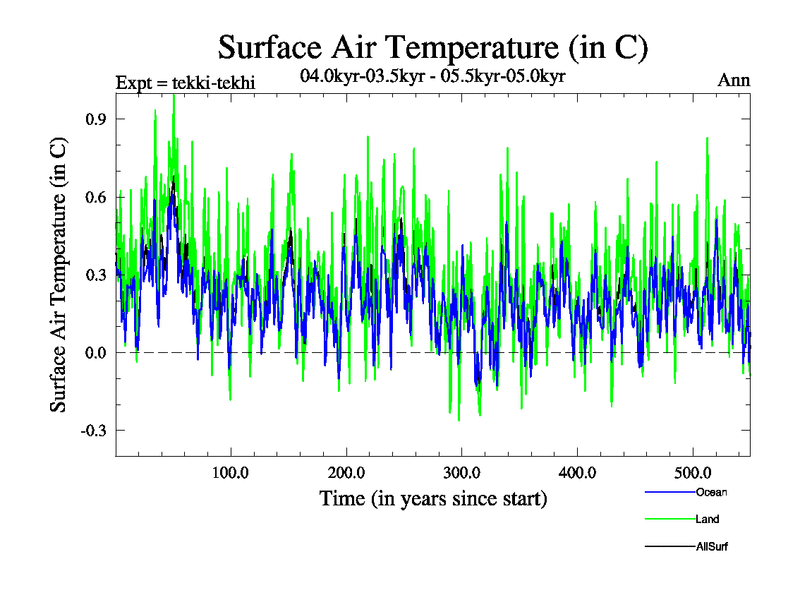 Surface Air Temperature (in C)

Expt = tekki-tekhi

04.0kyr-03.5kyr - 05.5kyr-05.0kyr

Ann

Surface Air Temperature (in C)

0.9

0.6

0.3

0.0

-0.3

100.0

200.0

300.0

400.0

500.0

Time (in years since start)

Ocean

Land

AllSurf